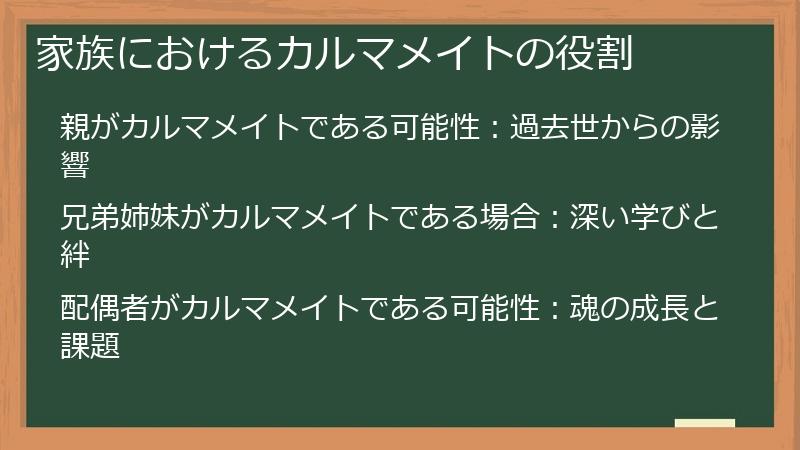 家族におけるカルマメイトの役割

親がカルマメイトである可能性：過去世からの影響

兄弟姉妹がカルマメイトである場合：深い学びと絆

配偶者がカルマメイトである可能性：魂の成長と課題